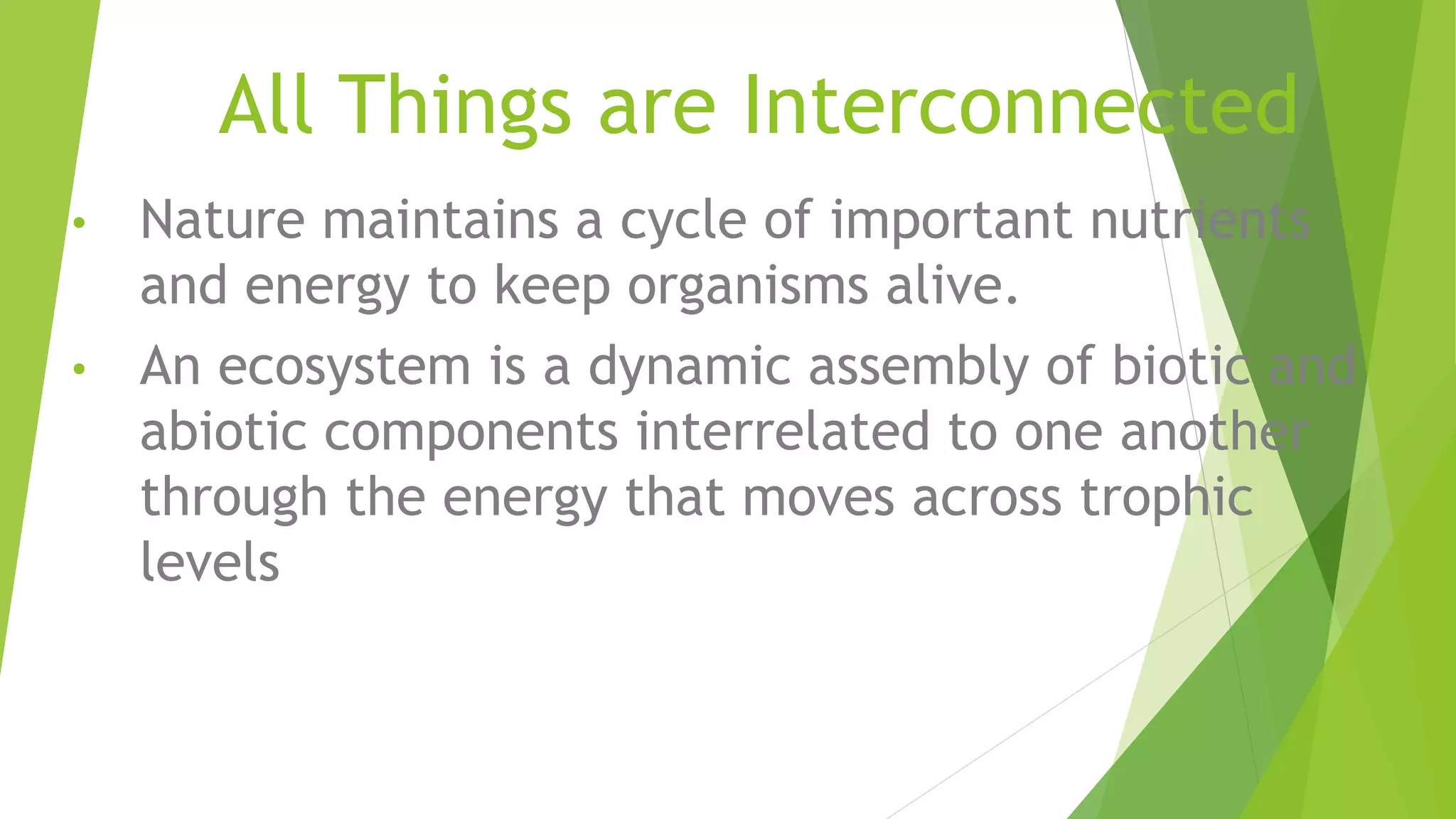 All Things are Interconnected

• Nature maintains a cycle of important nutrients and energy to keep organisms alive.

• An ecosystem is a dynamic assembly of biotic and abiotic components interrelated to one another through the energy that moves across trophic levels